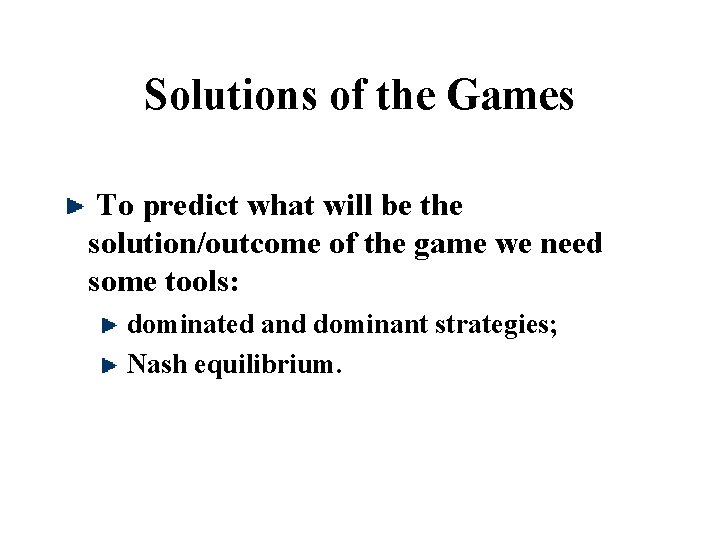 Solutions of the Games

To predict what will be the solution/outcome of the game we need some tools:

dominated and dominant strategies;

Nash equilibrium.